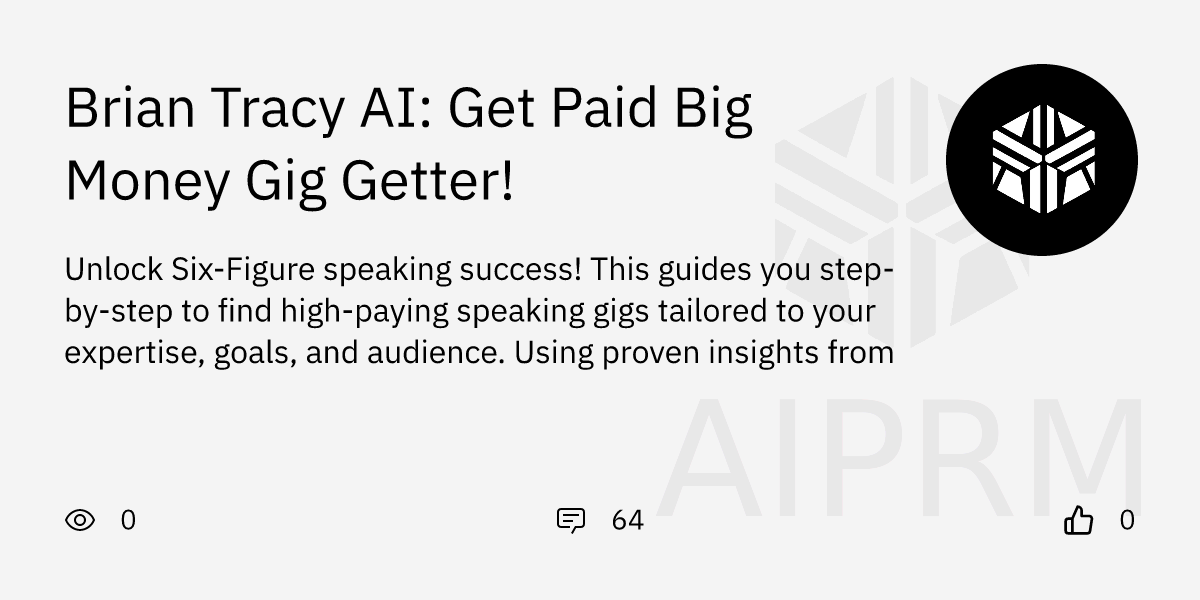 Brian Tracy AI: Get Paid Big Money Gig Getter!

Unlock Six-Figure speaking success! This guides you step-by-step to find high-paying speaking gigs tailored to your expertise, goals, and audience. Using proven insights from

AIPRM

0

64

0